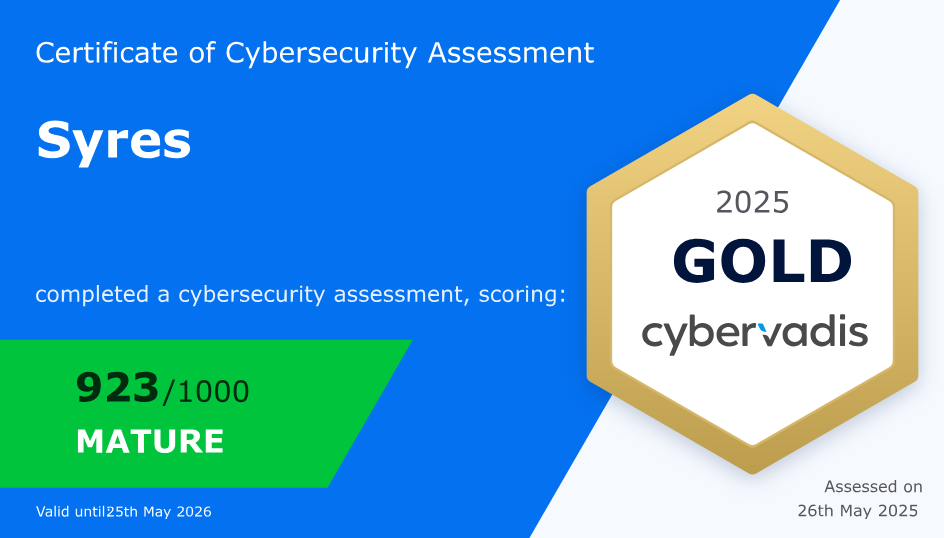 Certificate of Cybersecurity Assessment

Syres

completed a cybersecurity assessment, scoring:

923/1000

MATURE

Valid until25th May 2026

2025

GOLD

cybervadis

Assessed on
26th May 2025